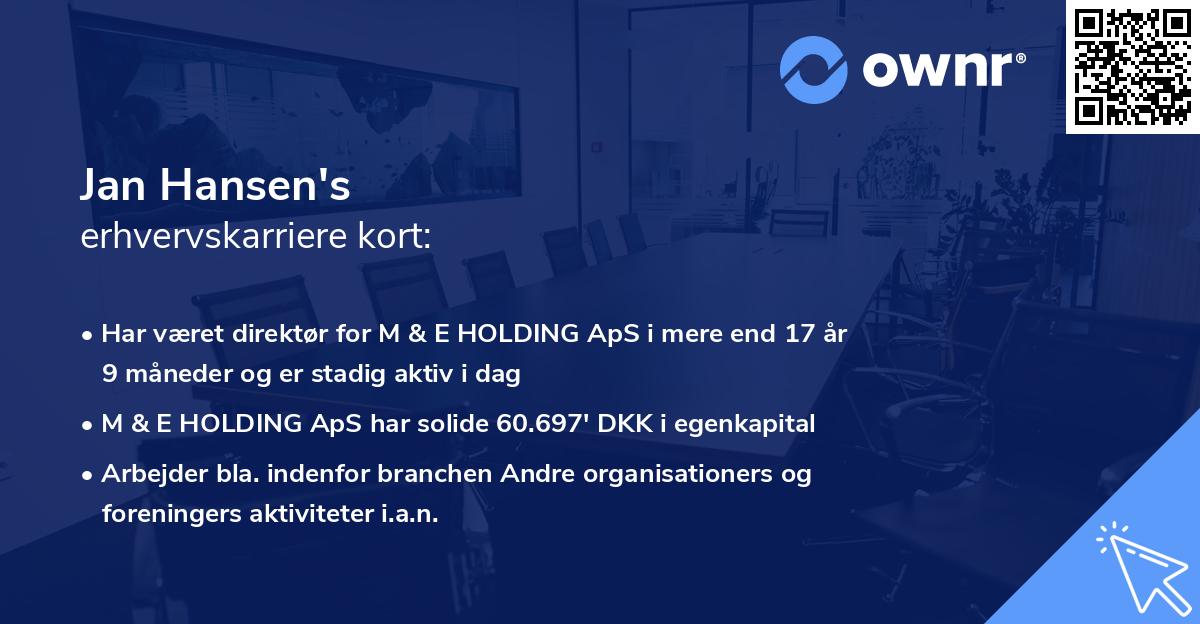 ownr®

Jan Hansen's
erhvervskarriere kort:

• Har været direktør for M & E HOLDING ApS i mere end 17 år 9 måneder og er stadig aktiv i dag

• M & E HOLDING ApS har solide 60.697' DKK i egenkapital

• Arbejder bla. indenfor branchen Andre organisationers og foreningers aktiviteter i.a.n.